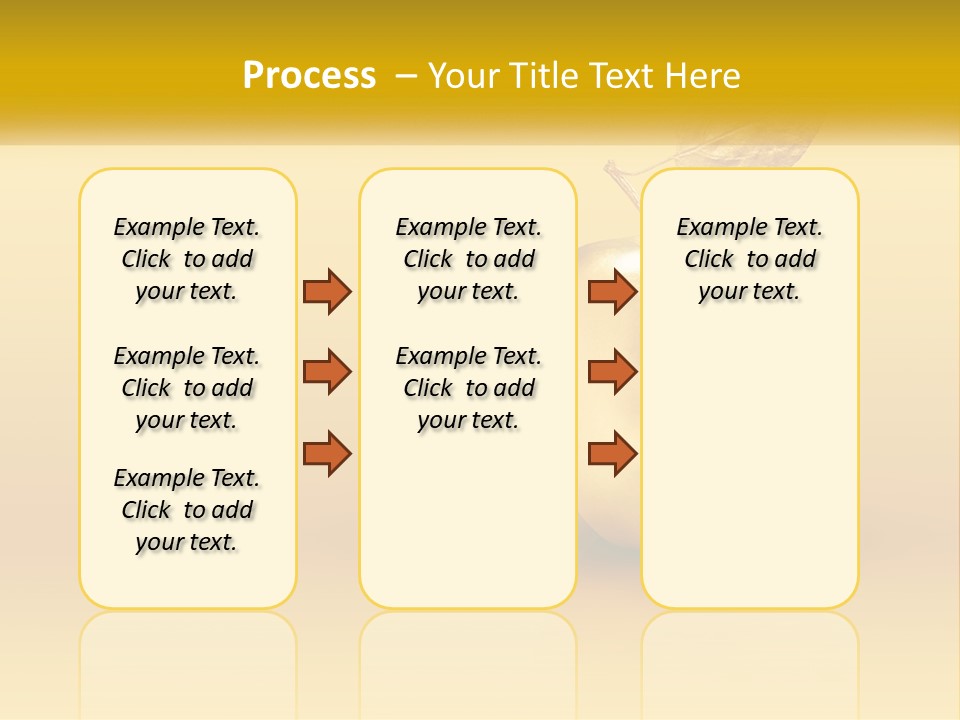 Process – Your Title Text Here

Example Text. Click to add your text.

Example Text. Click to add your text.

Example Text. Click to add your text.

Example Text. Click to add your text.

Example Text. Click to add your text.

Example Text. Click to add your text.